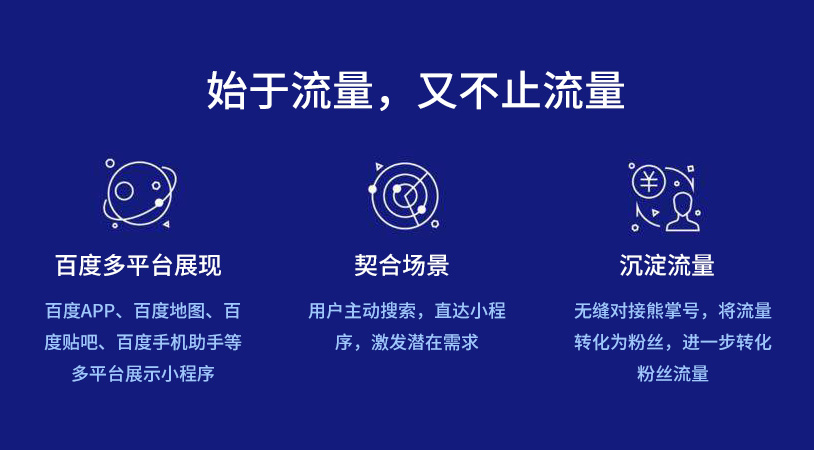 始于流量，又不止流量

百度多平台展现

百度APP、百度地图、百度贴吧、百度手机助手等多平台展示小程序

契合场景

用户主动搜索，直达小程序，激发潜在需求

沉淀流量

无缝对接熊掌号，将流量转化为粉丝，进一步转化粉丝流量